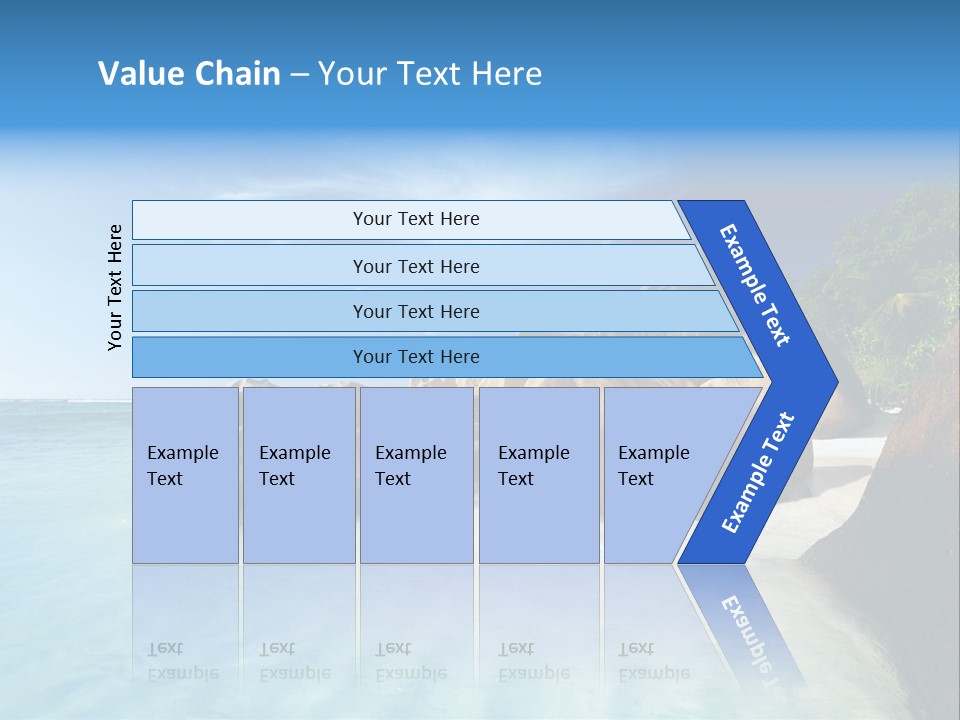 Value Chain – Your Text Here

Your Text Here

Your Text Here

Your Text Here

Your Text Here

Your Text Here

Example Text

Example Text

Example Text

Example Text

Example Text

Example Text

Example Text